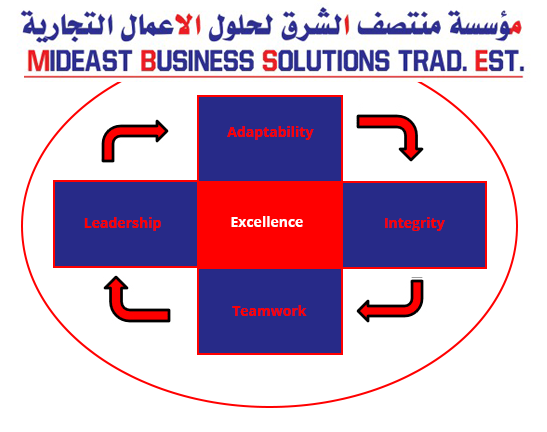 مؤسسة منتصف الشرق لحلول الاعمال التجارية
MIDEAST BUSINESS SOLUTIONS TRAD. EST.

Adaptability

Leadership

Excellence

Integrity

Teamwork